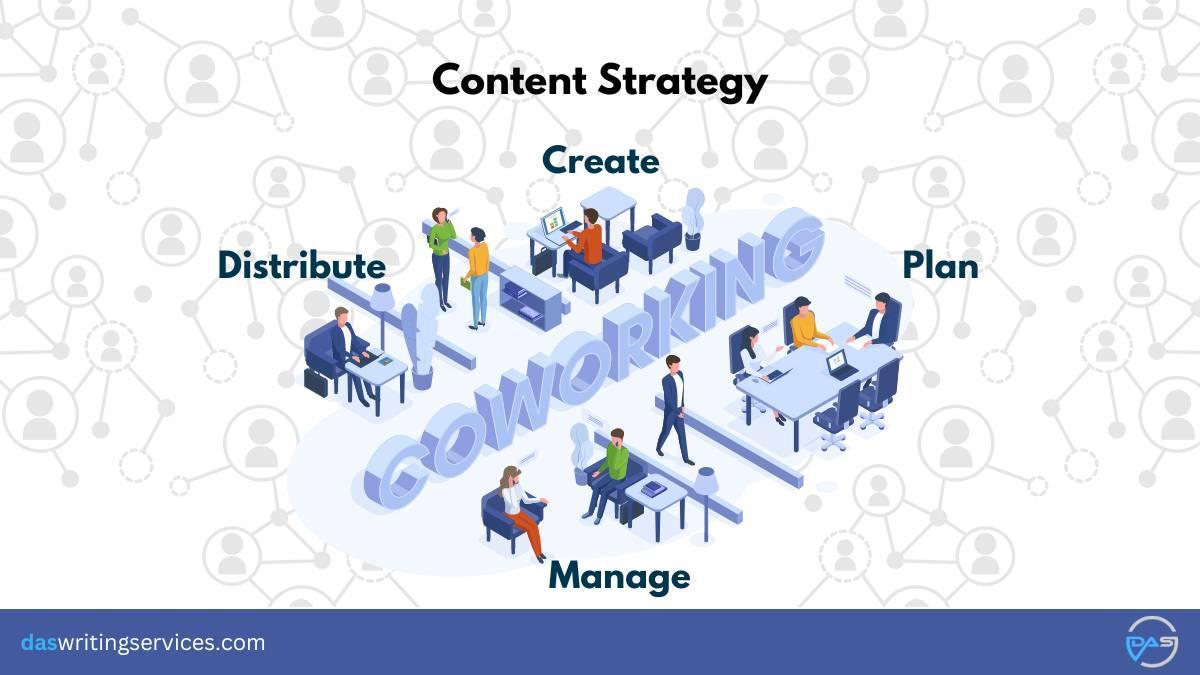 Content Strategy

Create

Distribute

Plan

COWORKING

Manage

daswritingservices.com

DAS